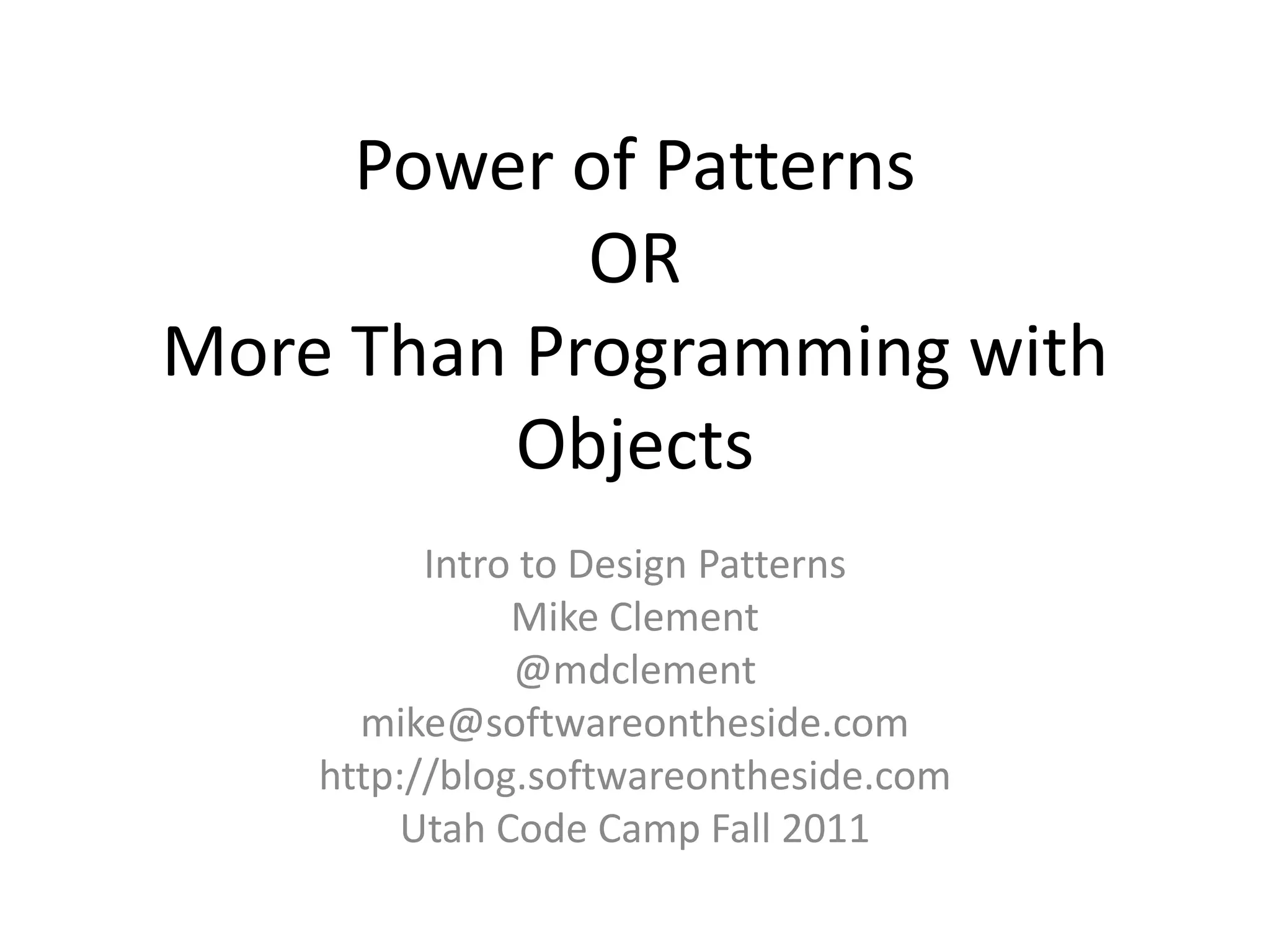 Power of Patterns
OR
More Than Programming with Objects

Intro to Design Patterns
Mike Clement
@mdclement
mike@softwareontheside.com
http://blog.softwareontheside.com
Utah Code Camp Fall 2011